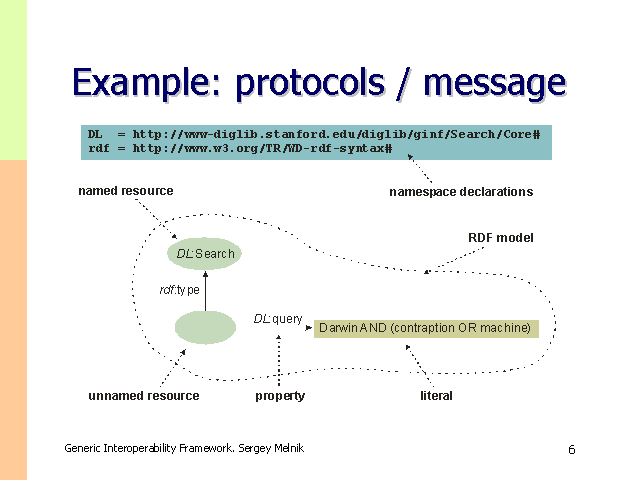 Example: protocols / message

DL = http://www-diglib.stanford.edu/diglib/ginf/Search/Core#
rdf = http://www.w3.org/TR/WD-rdf-syntax#

named resource

namespace declarations

RDF model

DL:Search

rdf:type

DL:query

Darwin AND (contraption OR machine)

unnamed resource

property

literal

Generic Interoperability Framework. Sergey Melnik

6